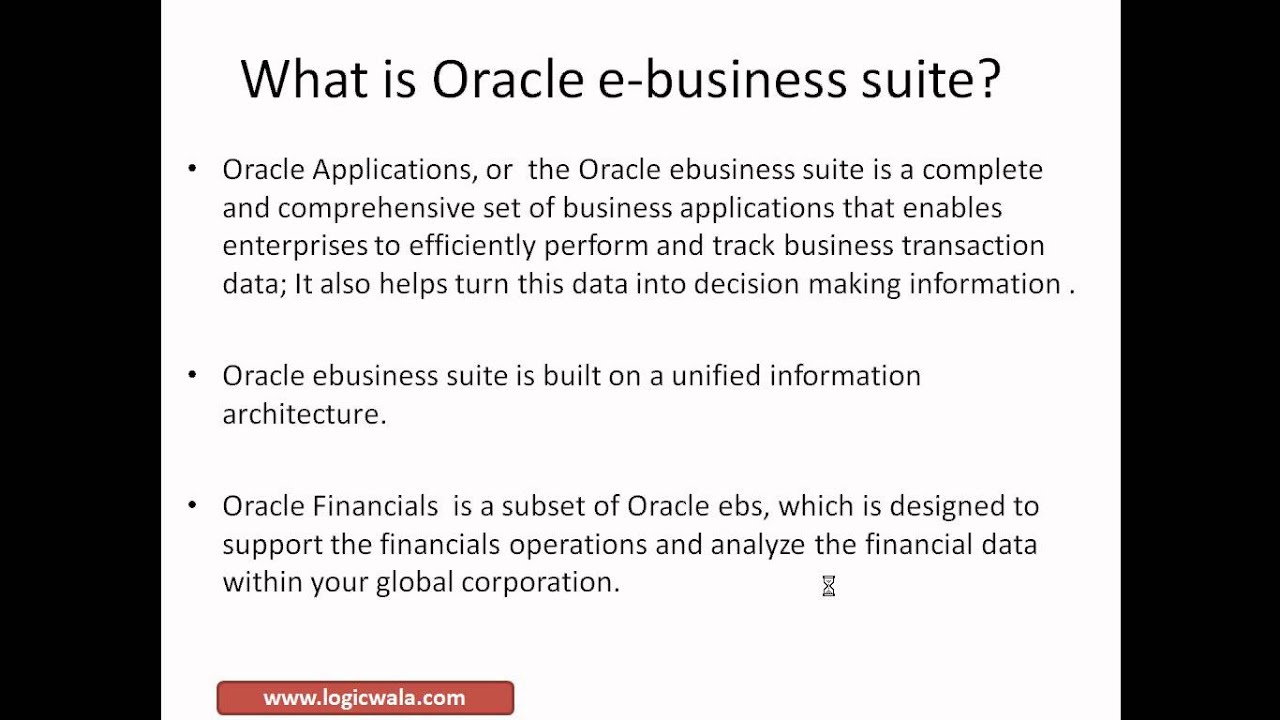 What is Oracle e-business suite?

• Oracle Applications, or the Oracle ebusiness suite is a complete and comprehensive set of business applications that enables enterprises to efficiently perform and track business transaction data; It also helps turn this data into decision making information .

• Oracle ebusiness suite is built on a unified information architecture.

• Oracle Financials is a subset of Oracle ebs, which is designed to support the financials operations and analyze the financial data within your global corporation.

www.logicwala.com